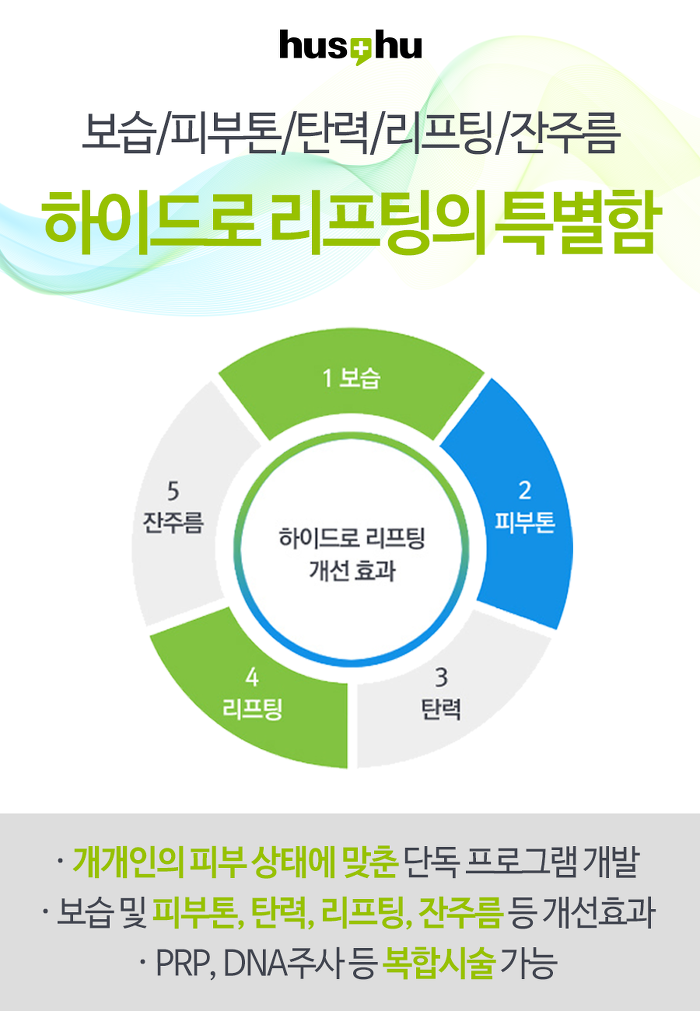 hus+hu

보습/피부톤/탄력/리프팅/잔주름

하이드로 리프팅의 특별함

1 보습

2
피부톤

3
탄력

4
리프팅

5
잔주름

하이드로 리프팅
개선 효과

· 개개인의 피부 상태에 맞춘 단독 프로그램 개발
· 보습 및 피부톤, 탄력, 리프팅, 잔주름 등 개선효과
· PRP, DNA주사 등 복합시술 가능